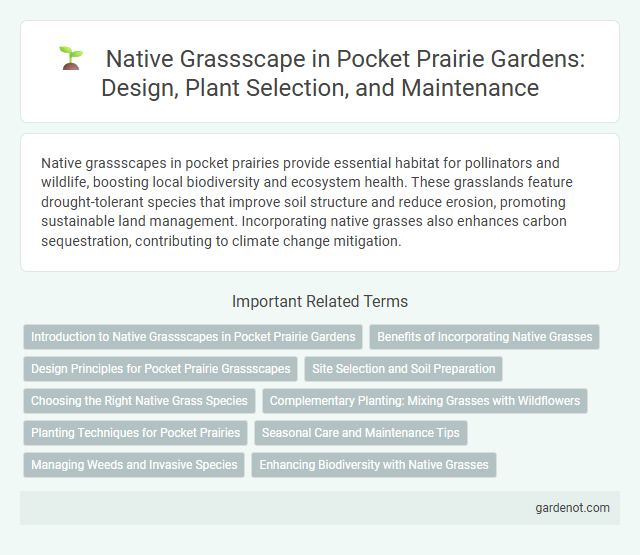 Native Grassscape in Pocket Prairie Gardens: Design, Plant Selection, and Maintenance

Native grassscapes in pocket prairies provide essential habitat for pollinators and wildlife, boosting local biodiversity and ecosystem health. These grasslands feature drought-tolerant species that improve soil structure and reduce erosion, promoting sustainable land management. Incorporating native grasses also enhances carbon sequestration, contributing to climate change mitigation.

Important Related Terms

Introduction to Native Grassscapes in Pocket Prairie Gardens

Benefits of Incorporating Native Grasses

Design Principles for Pocket Prairie Grassscapes

Site Selection and Soil Preparation

Choosing the Right Native Grass Species

Complementary Planting: Mixing Grasses with Wildflowers

Planting Techniques for Pocket Prairies

Seasonal Care and Maintenance Tips

Managing Weeds and Invasive Species

Enhancing Biodiversity with Native Grasses

gardenot.com